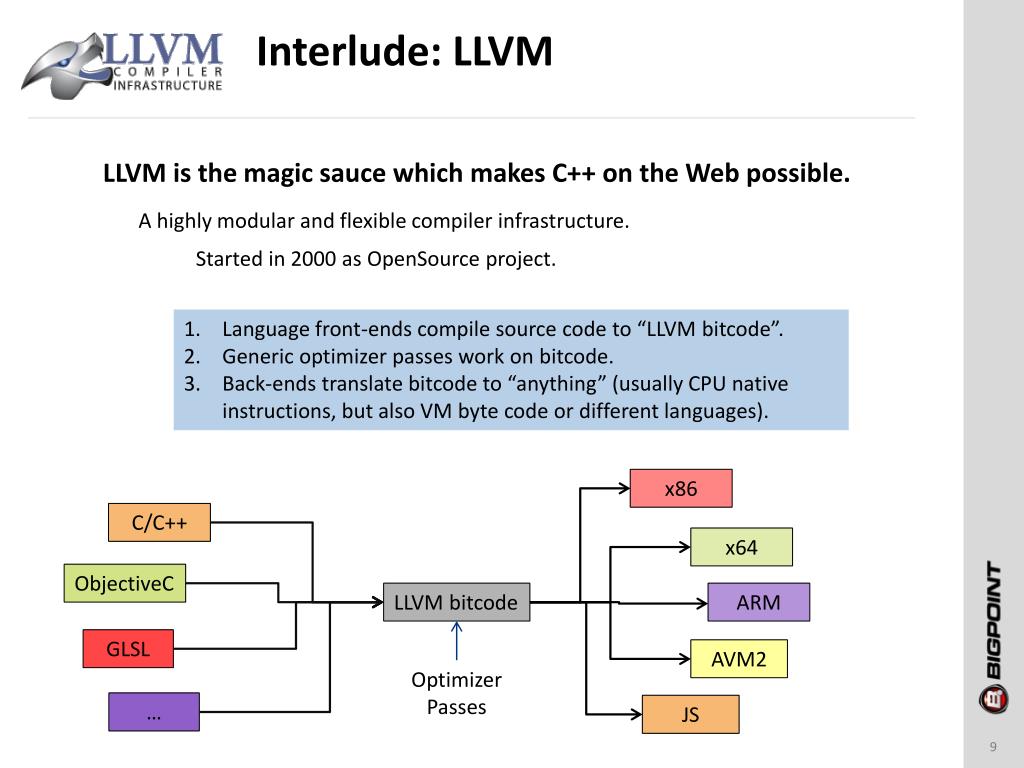 LLVM COMPILER INFRASTRUCTURE

Interlude: LLVM

LLVM is the magic sauce which makes C++ on the Web possible.

A highly modular and flexible compiler infrastructure.

Started in 2000 as OpenSource project.

1. Language front-ends compile source code to “LLVM bitcode”.
2. Generic optimizer passes work on bitcode.
3. Back-ends translate bitcode to “anything” (usually CPU native instructions, but also VM byte code or different languages).

C/C++

ObjectiveC

GLSL

…

LLVM bitcode

Optimizer Passes

x86

x64

ARM

AVM2

JS

BIGPOINT

9